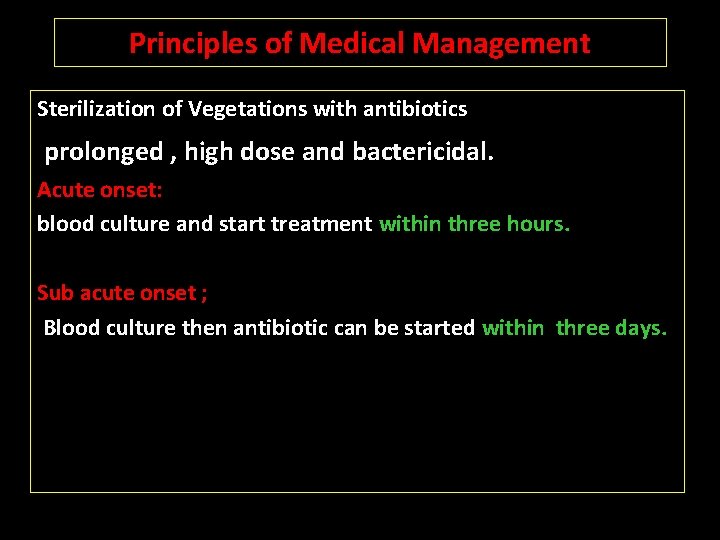 Principles of Medical Management

Sterilization of Vegetations with antibiotics

prolonged , high dose and bactericidal.

Acute onset:

blood culture and start treatment within three hours.

Sub acute onset ;

Blood culture then antibiotic can be started within three days.